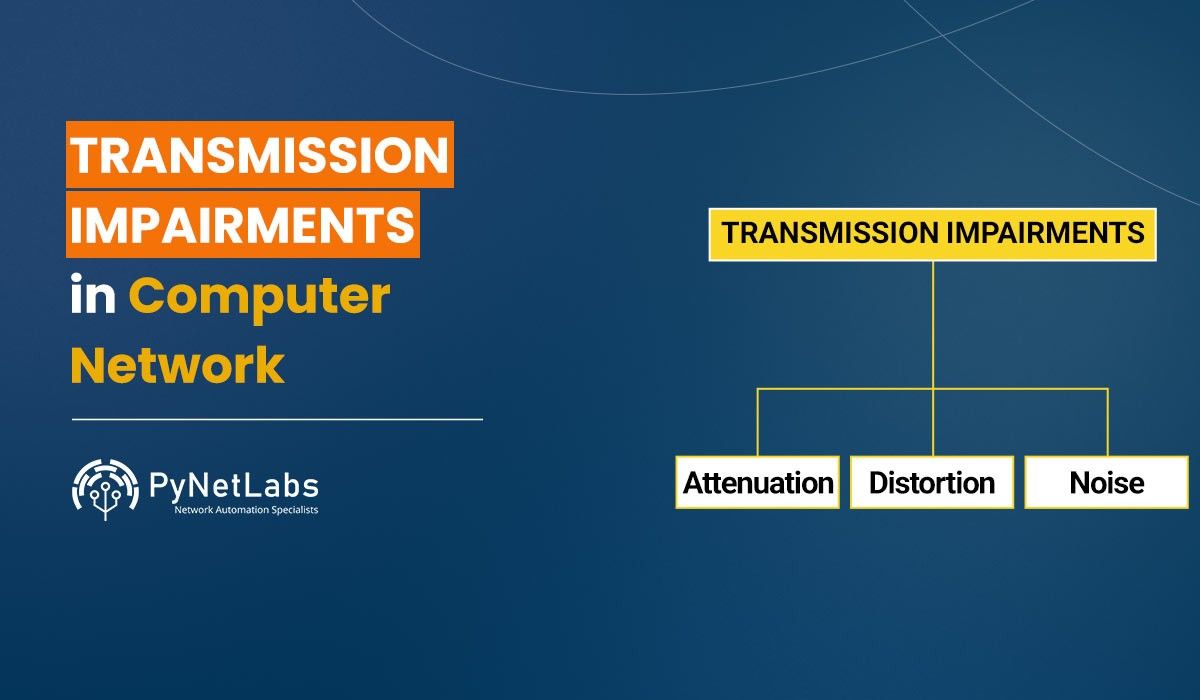 TRANSMISSION IMPAIRMENTS in Computer Network

PyNetLabs
Network Automation Specialists

TRANSMISSION IMPAIRMENTS

Attenuation

Distortion

Noise